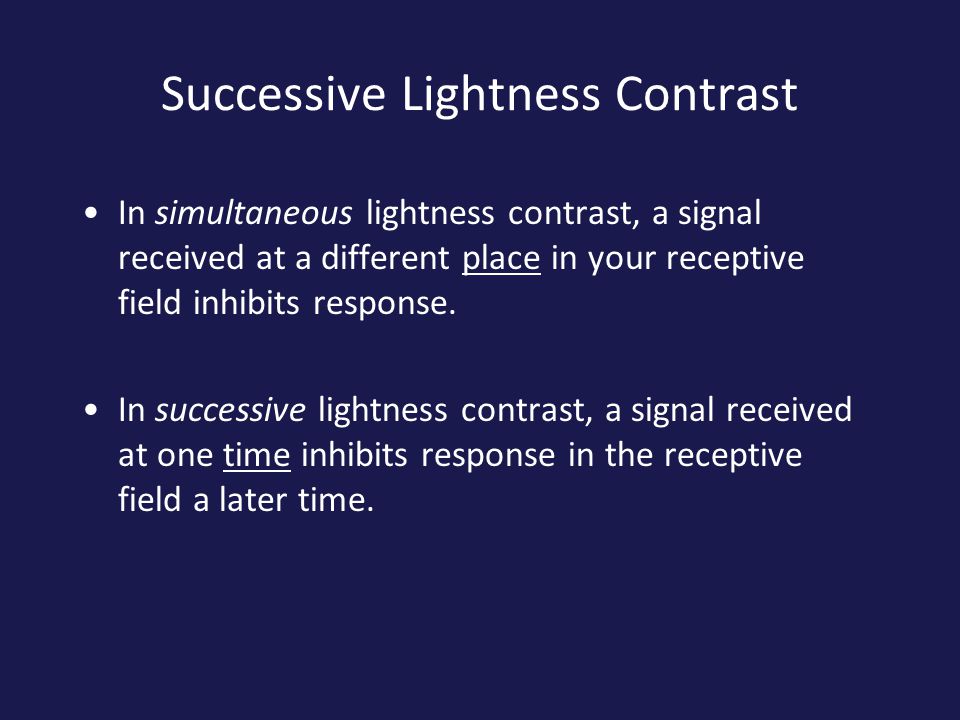 Successive Lightness Contrast

• In simultaneous lightness contrast, a signal received at a different place in your receptive field inhibits response.

• In successive lightness contrast, a signal received at one time inhibits response in the receptive field a later time.